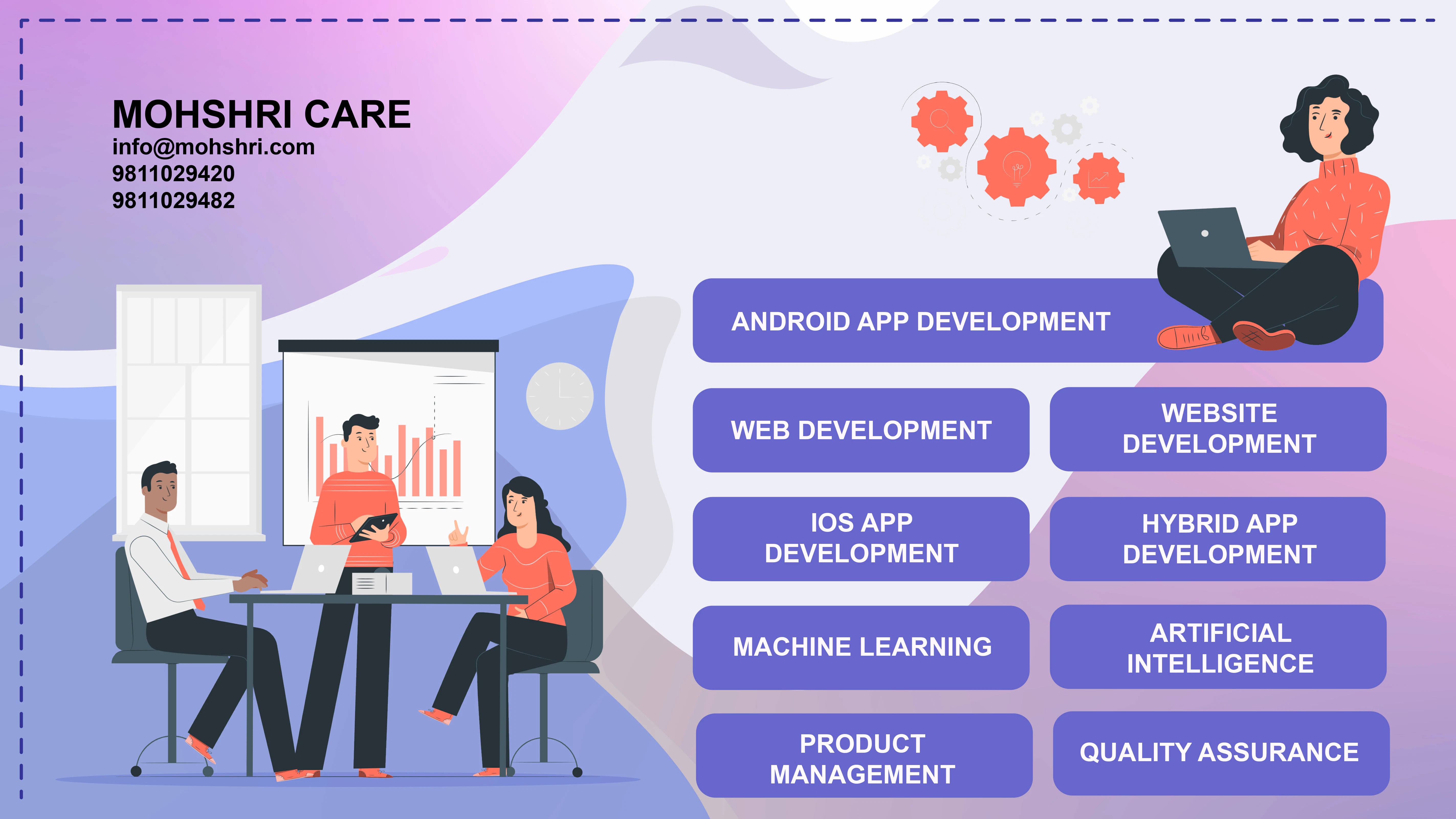 MOHSHRI CARE
info@mohshri.com
9811029420
9811029482

ANDROID APP DEVELOPMENT

WEB DEVELOPMENT

WEBSITE DEVELOPMENT

IOS APP DEVELOPMENT

HYBRID APP DEVELOPMENT

MACHINE LEARNING

ARTIFICIAL INTELLIGENCE

PRODUCT MANAGEMENT

QUALITY ASSURANCE